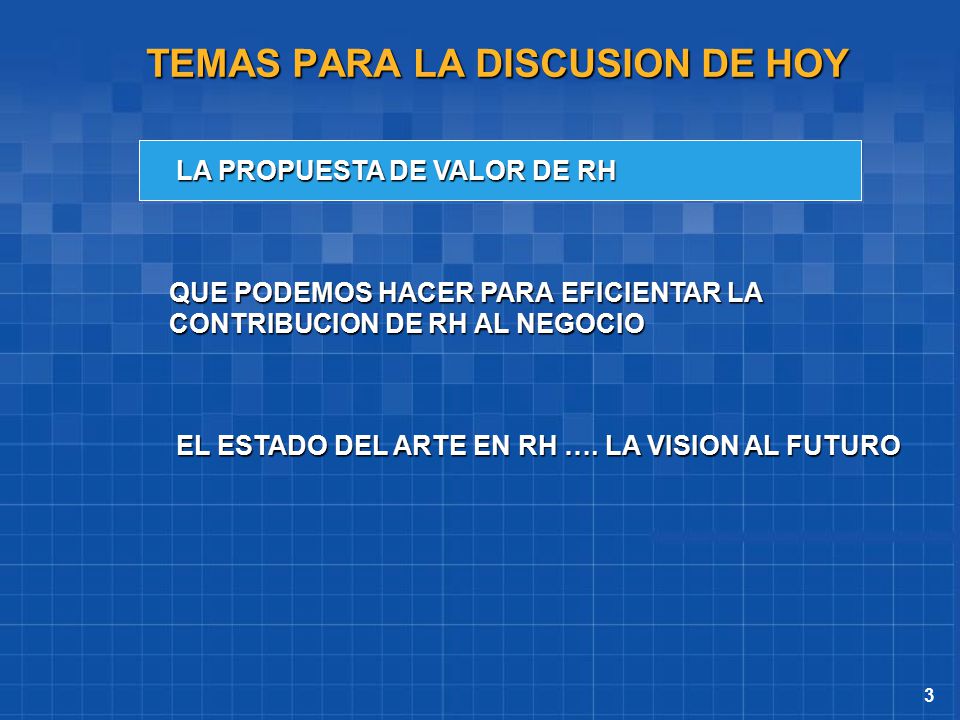 TEMAS PARA LA DISCUSION DE HOY

LA PROPUESTA DE VALOR DE RH

QUE PODEMOS HACER PARA EFICIENTAR LA CONTRIBUCION DE RH AL NEGOCIO

EL ESTADO DEL ARTE EN RH …. LA VISION AL FUTURO

3